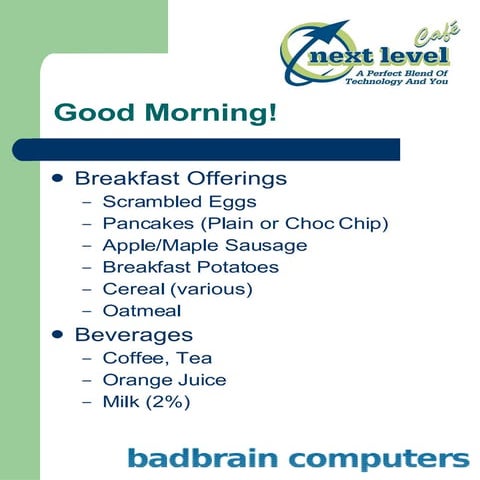 next level Café
A Perfect Blend Of Technology And You

Good Morning!

• Breakfast Offerings
– Scrambled Eggs
– Pancakes (Plain or Choc Chip)
– Apple/Maple Sausage
– Breakfast Potatoes
– Cereal (various)
– Oatmeal
• Beverages
– Coffee, Tea
– Orange Juice
– Milk (2%)

badbrain computers